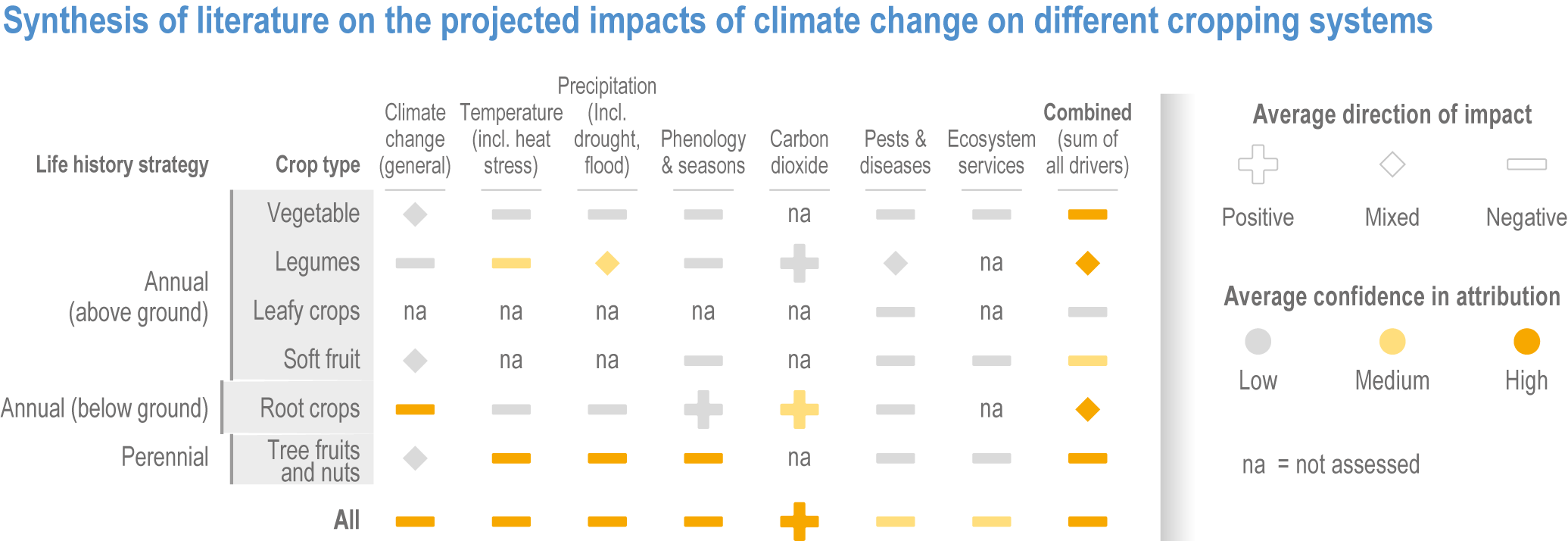 Synthesis of literature on the projected impacts of climate change on different cropping systems

| Life history strategy | Crop type | Climate change (general) | Temperature (incl. heat stress) | Precipitation (Incl. drought, flood) | Phenology & seasons | Carbon dioxide | Pests & diseases | Ecosystem services | Combined (sum of all drivers) |
|---|---|---|---|---|---|---|---|---|---|
| Annual (above ground) | Vegetable | | | | | na | | | |
| | Legumes | | | | | | | na | |
| | Leafy crops | na | na | na | na | na | | na | |
| | Soft fruit | | na | na | | na | | | |
| Annual (below ground) | Root crops | | | | | | | na | |
| Perennial | Tree fruits and nuts | | | | | na | | | |
| | All | | | | | | | | |

Average direction of impact

Positive Mixed Negative

Average confidence in attribution

Low Medium High

na = not assessed